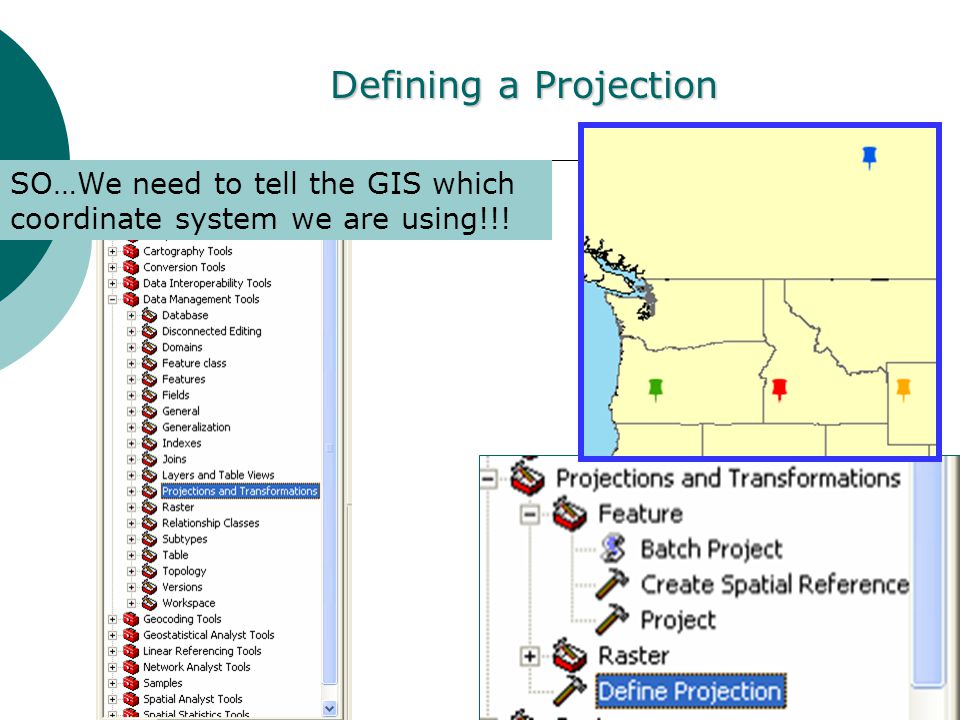 Defining a Projection

SO…We need to tell the GIS which coordinate system we are using!!!

Cartography Tools
Conversion Tools
Data Interoperability Tools
Data Management Tools
Database
Disconnected Editing
Domains
Feature class
Features
Fields
General
Generalization
Indexes
Joins
Layers and Table Views
Projections and Transformations
Raster
Relationship Classes
Subtypes
Table
Topology
Versions
Workspace
Geocoding Tools
Geostatistical Analyst Tools
Linear Referencing Tools
Network Analyst Tools
Samples
Spatial Analyst Tools
Spatial Statistics Tools

Projections and Transformations
Feature
Batch Project
Create Spatial Reference
Project
Raster
Define Projection